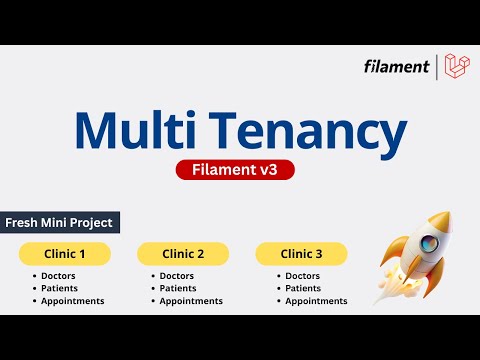 filament

Multi Tenancy

Filament v3

Fresh Mini Project

Clinic 1
- Doctors
- Patients
- Appointments

Clinic 2
- Doctors
- Patients
- Appointments

Clinic 3
- Doctors
- Patients
- Appointments